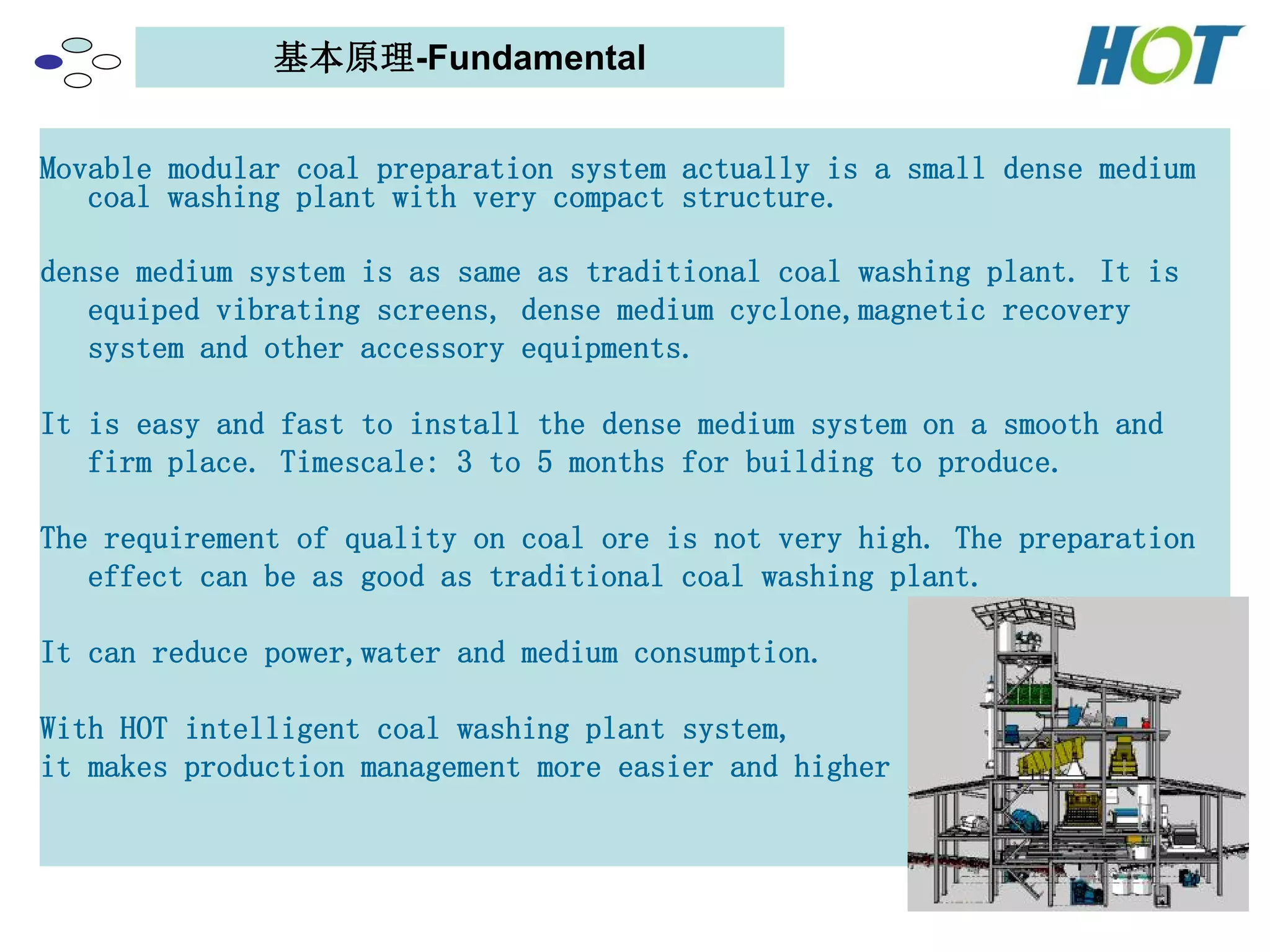 基本原理-Fundamental

HOT

Movable modular coal preparation system actually is a small dense medium coal washing plant with very compact structure.

dense medium system is as same as traditional coal washing plant. It is equiped vibrating screens, dense medium cyclone,magnetic recovery system and other accessory equipments.

It is easy and fast to install the dense medium system on a smooth and firm place. Timescale: 3 to 5 months for building to produce.

The requirement of quality on coal ore is not very high. The preparation effect can be as good as traditional coal washing plant.

It can reduce power,water and medium consumption.

With HOT intelligent coal washing plant system,
it makes production management more easier and higher